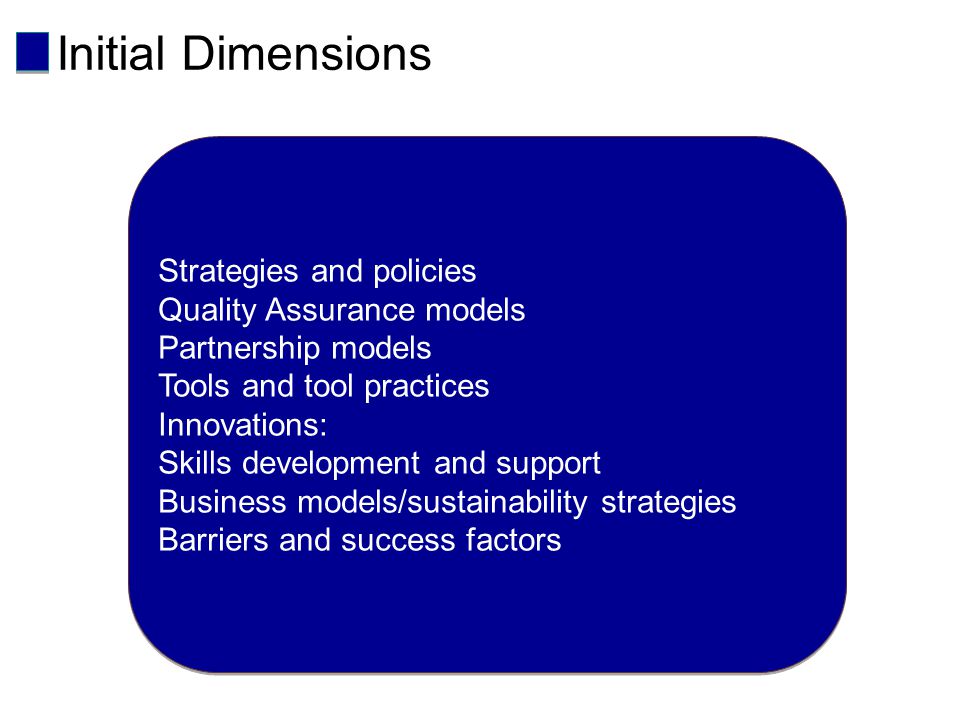 Initial Dimensions

Strategies and policies
Quality Assurance models
Partnership models
Tools and tool practices
Innovations:
Skills development and support
Business models/sustainability strategies
Barriers and success factors